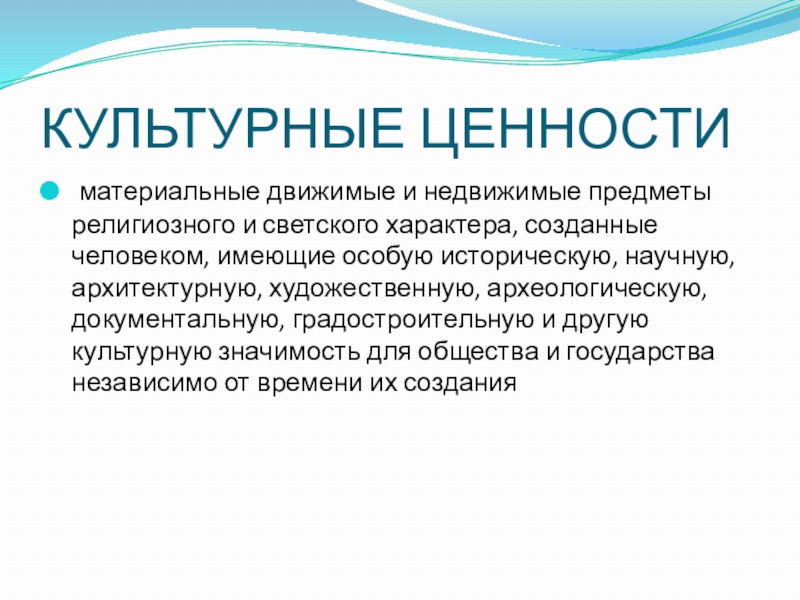 КУЛЬТУРНЫЕ ЦЕННОСТИ

материальные движимые и недвижимые предметы религиозного и светского характера, созданные человеком, имеющие особую историческую, научную, архитектурную, художественную, археологическую, документальную, градостроительную и другую культурную значимость для общества и государства независимо от времени их создания